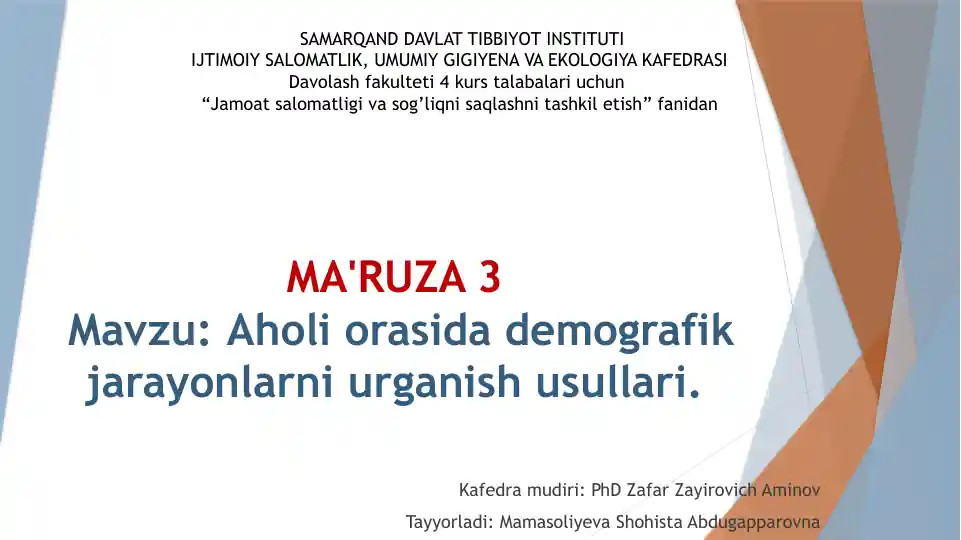 SAMARQAND DAVLAT TIBBIYOT INSTITUTI
IJTIMOIY SALOMATLIK, UMUMIY GIGIYENA VA EKOLOGIYA KAFEDRASI
Davolash fakulteti 4 kurs talabalari uchun
“Jamoat salomatligi va sog’liqni saqlashni tashkil etish” fanidan

MA'RUZA 3
Mavzu: Aholi orasida demografik jarayonlarni urganish usullari.

Kafedra mudiri: PhD Zafar Zayirovich Aminov
Tayyorladi: Mamasoliyeva Shohista Abdugapparovna